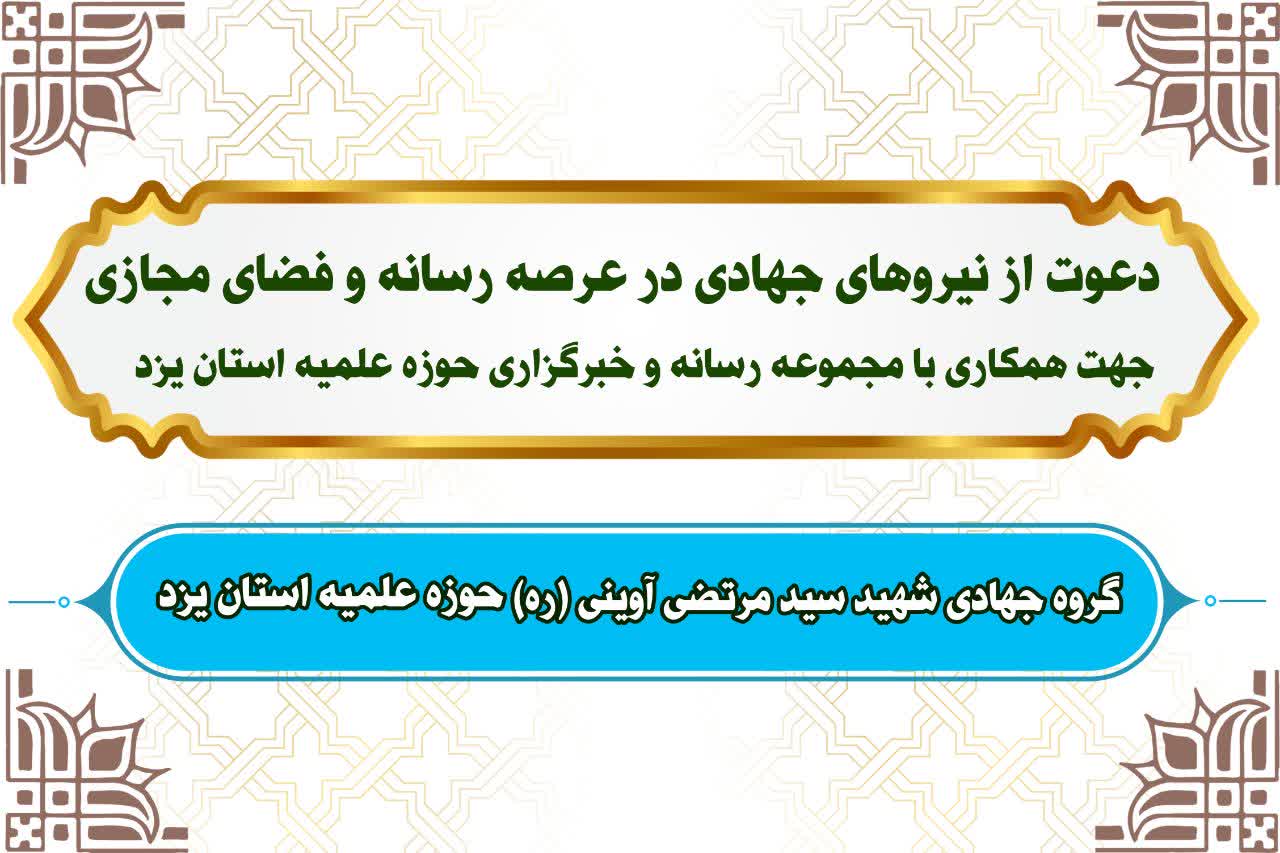 دعوت از نیروهای جهادی در عرصه رسانه و فضای مجازی
جهت همکاری با مجموعه رسانه و خبرگزاری حوزه علمیه استان یزد

گروه جهادی شهید سید مرتضی آوینی (ره) حوزه علمیه استان یزد